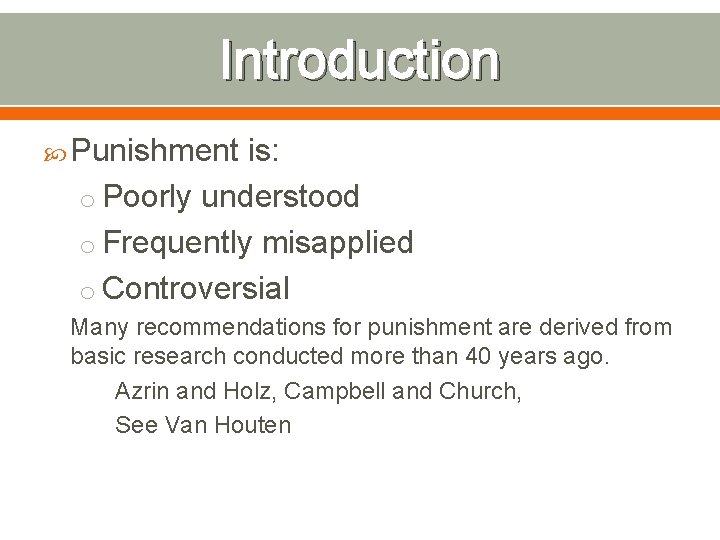 Introduction

Punishment is:

Poorly understood

Frequently misapplied

Controversial

Many recommendations for punishment are derived from basic research conducted more than 40 years ago.

Azrin and Holz, Campbell and Church,

See Van Houten